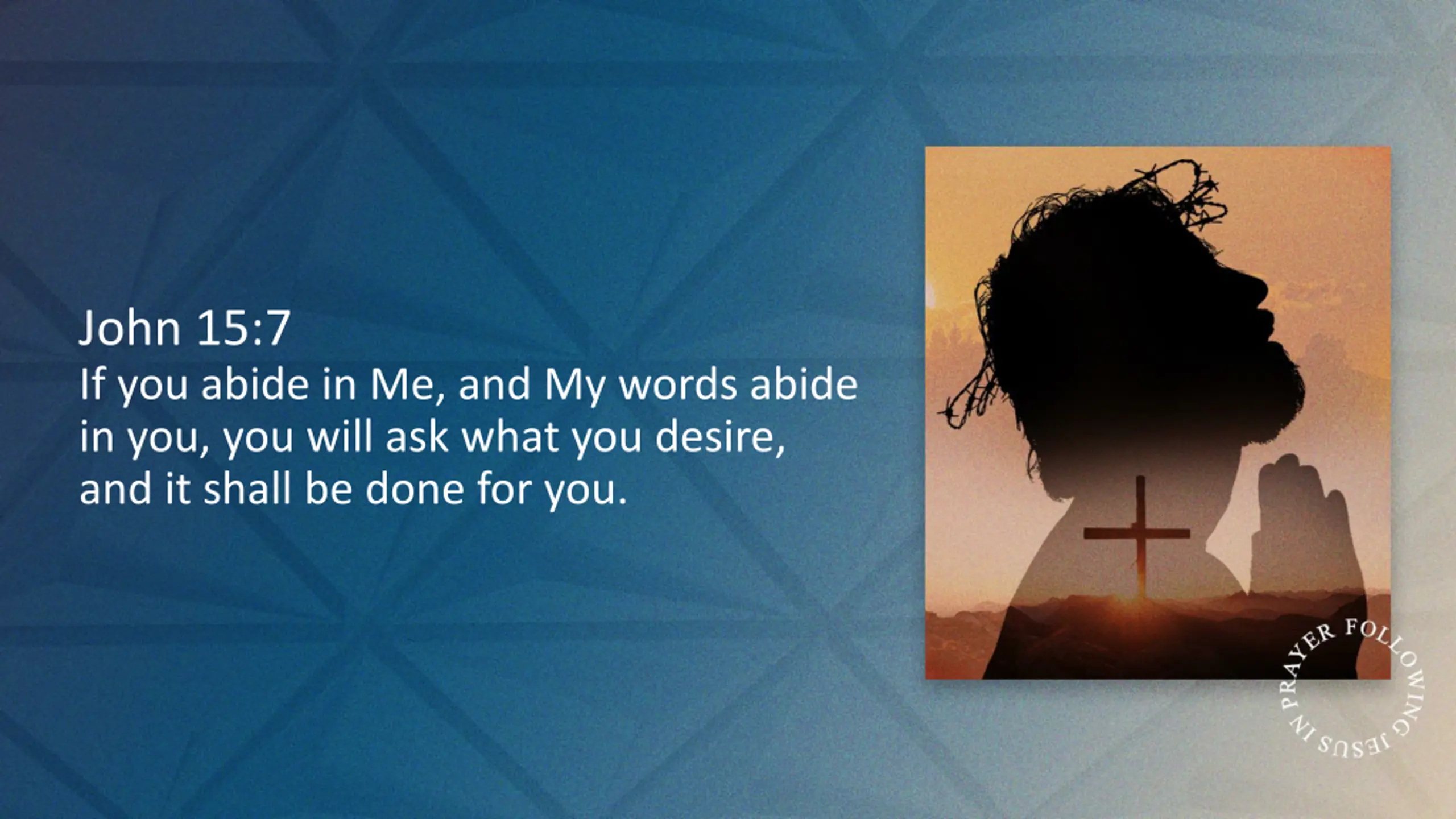 John 15:7
If you abide in Me, and My words abide in you, you will ask what you desire, and it shall be done for you.

FOLLOWING JESUS IN PRAYER